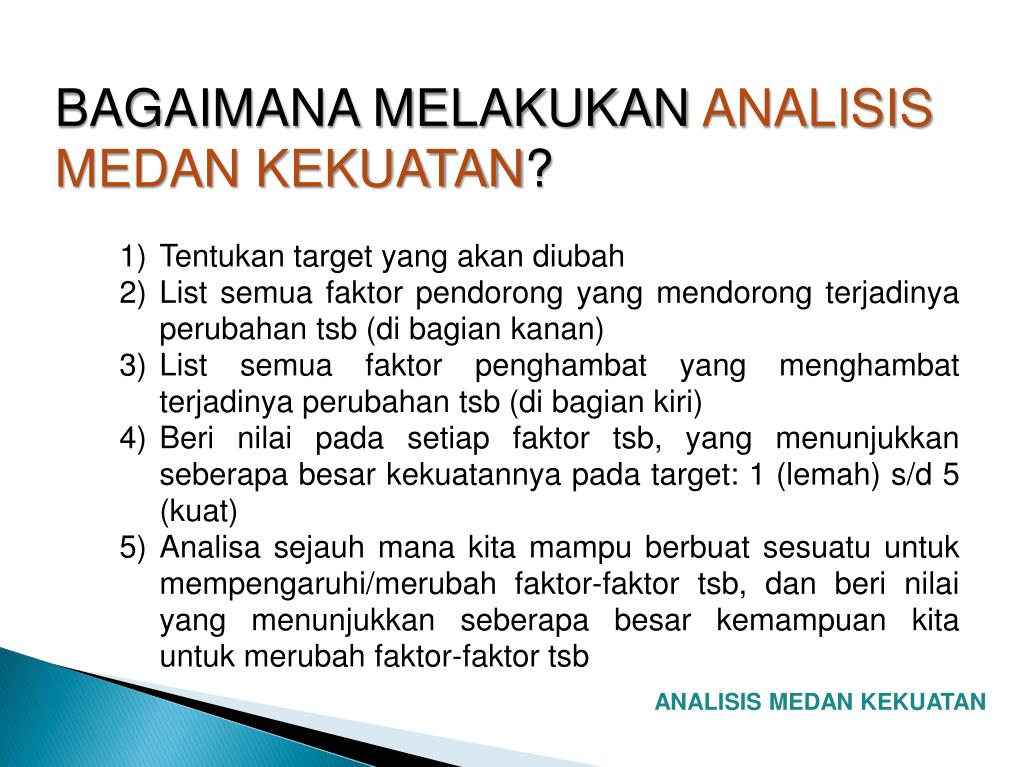 BAGAIMANA MELAKUKAN ANALISIS MEDAN KEKUATAN?

1) Tentukan target yang akan diubah
2) List semua faktor pendorong yang mendorong terjadinya perubahan tsb (di bagian kanan)
3) List semua faktor penghambat yang menghambat terjadinya perubahan tsb (di bagian kiri)
4) Beri nilai pada setiap faktor tsb, yang menunjukkan seberapa besar kekuatannya pada target: 1 (lemah) s/d 5 (kuat)
5) Analisa sejauh mana kita mampu berbuat sesuatu untuk mempengaruhi/merubah faktor-faktor tsb, dan beri nilai yang menunjukkan seberapa besar kemampuan kita untuk merubah faktor-faktor tsb

ANALISIS MEDAN KEKUATAN